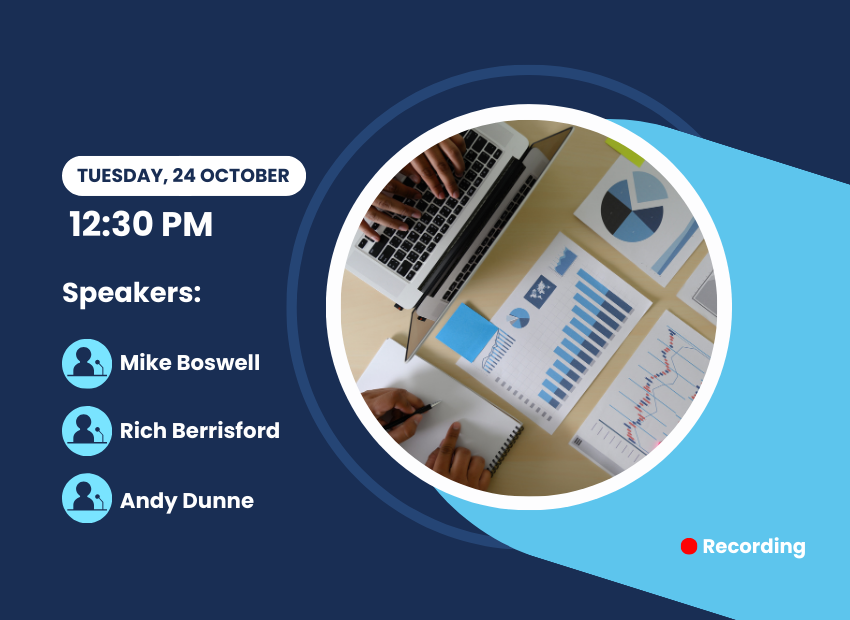 TUESDAY, 24 OCTOBER

12:30 PM

Speakers:

Mike Boswell

Rich Berrisford

Andy Dunne

Recording